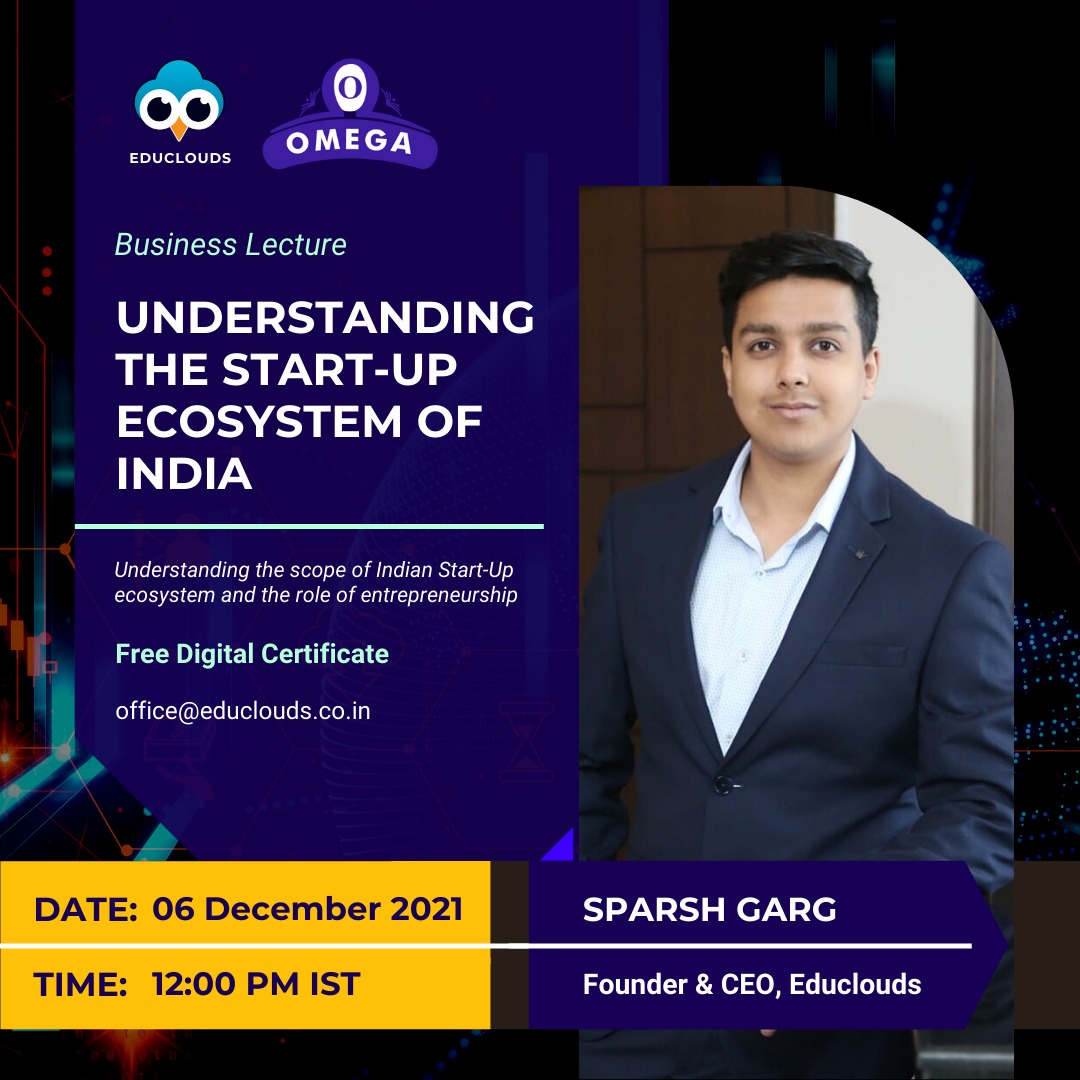 EDUCLOUDS

OMEGA

Business Lecture

UNDERSTANDING THE START-UP ECOSYSTEM OF INDIA

Understanding the scope of Indian Start-Up ecosystem and the role of entrepreneurship

Free Digital Certificate

office@educlouds.co.in

DATE: 06 December 2021

TIME: 12:00 PM IST

SPARSH GARG

Founder & CEO, Educlouds